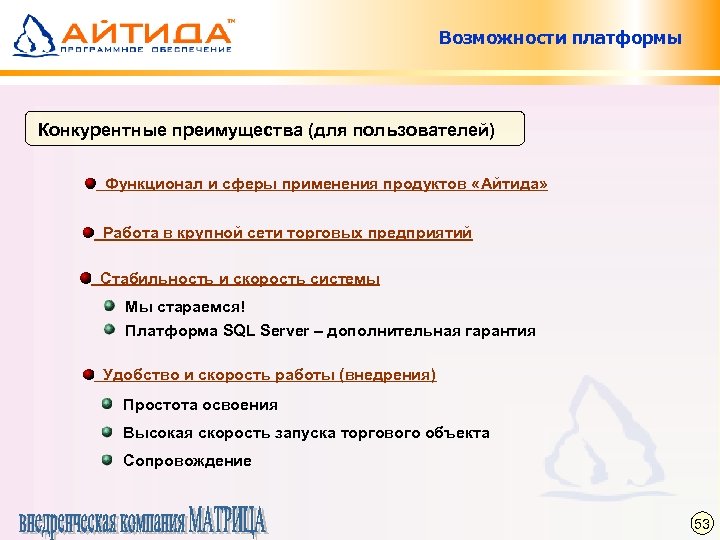 АЙТИДА™
ПРОГРАММНОЕ ОБЕСПЕЧЕНИЕ

Возможности платформы

Конкурентные преимущества (для пользователей)

Функционал и сферы применения продуктов «Айтида»

Работа в крупной сети торговых предприятий

Стабильность и скорость системы

Мы стараемся!

Платформа SQL Server – дополнительная гарантия

Удобство и скорость работы (внедрения)

Простота освоения

Высокая скорость запуска торгового объекта

Сопровождение

внедренческая компания МАТРИЦА

53